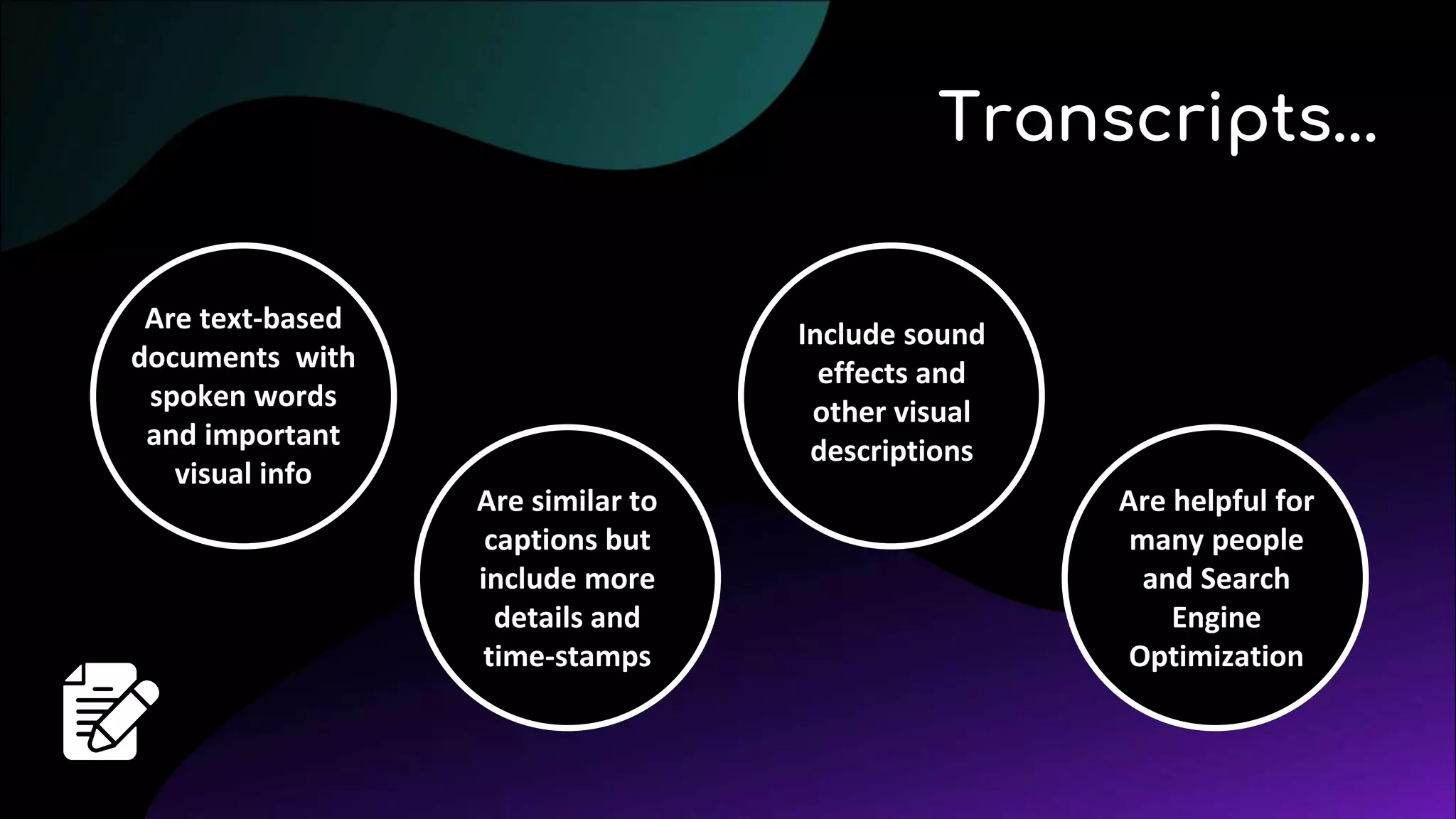 Transcripts...

Are text-based documents with spoken words and important visual info

Are similar to captions but include more details and time-stamps

Include sound effects and other visual descriptions

Are helpful for many people and Search Engine Optimization